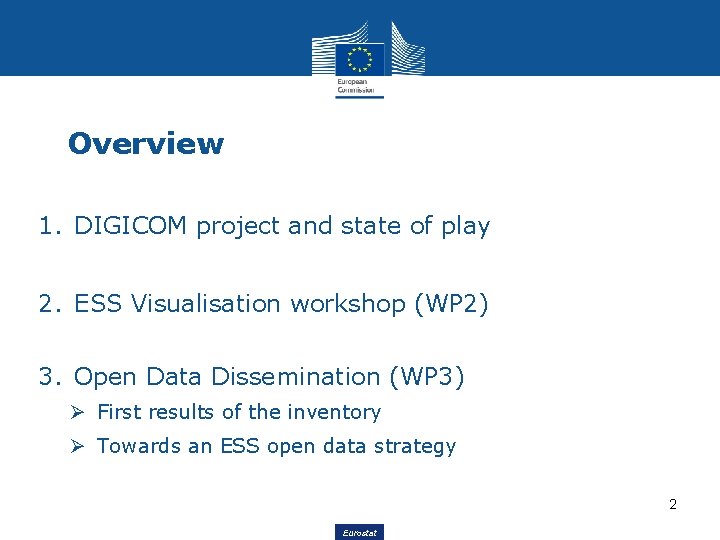 European Commission

Overview

1. DIGICOM project and state of play

2. ESS Visualisation workshop (WP2)

3. Open Data Dissemination (WP3)
➢ First results of the inventory
➢ Towards an ESS open data strategy

2

Eurostat